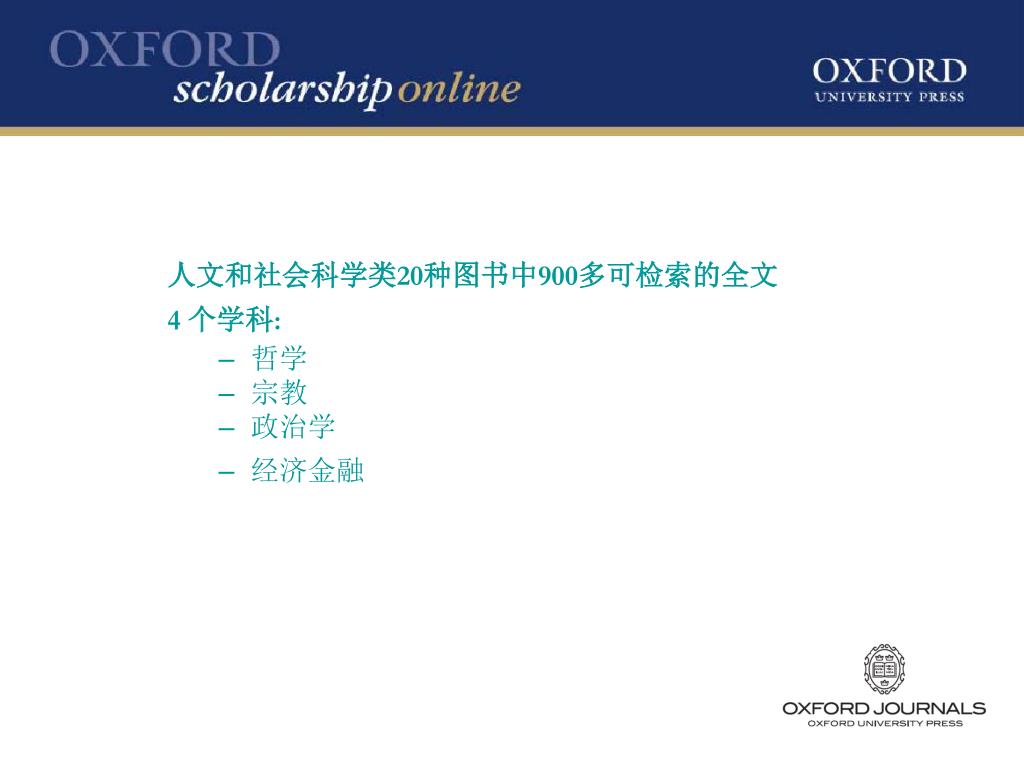 OXFORD
scholarship online

OXFORD
UNIVERSITY PRESS

人文和社会科学类20种图书中900多可检索的全文

4 个学科:

– 哲学
– 宗教
– 政治学
– 经济金融

OXFORD JOURNALS
OXFORD UNIVERSITY PRESS